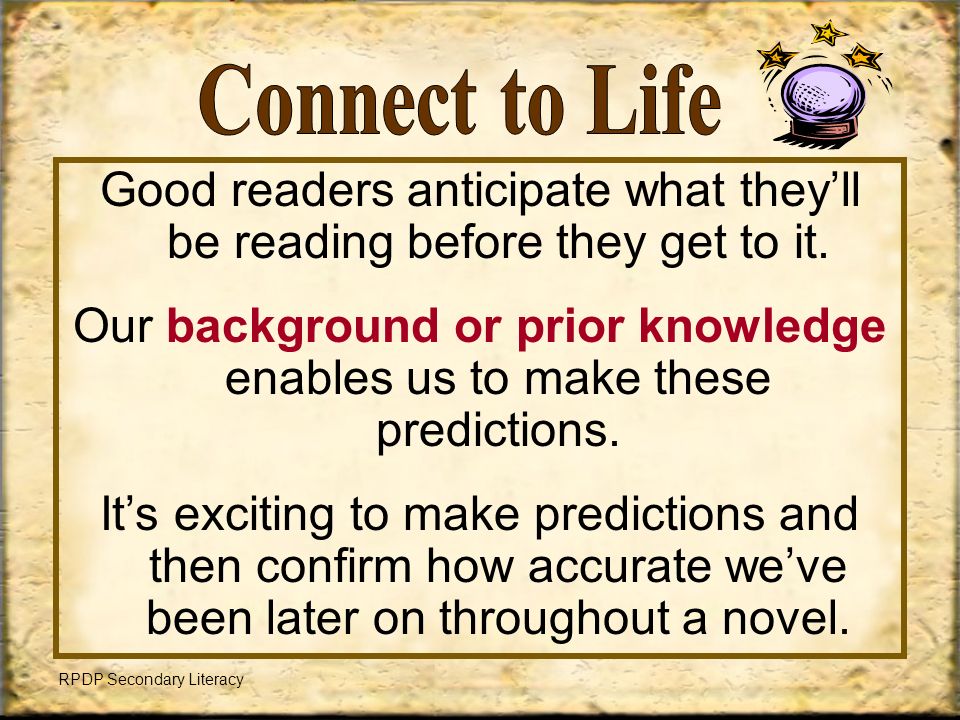 Connect to Life

Good readers anticipate what they'll be reading before they get to it.

Our background or prior knowledge enables us to make these predictions.

It's exciting to make predictions and then confirm how accurate we've been later on throughout a novel.

RPDP Secondary Literacy